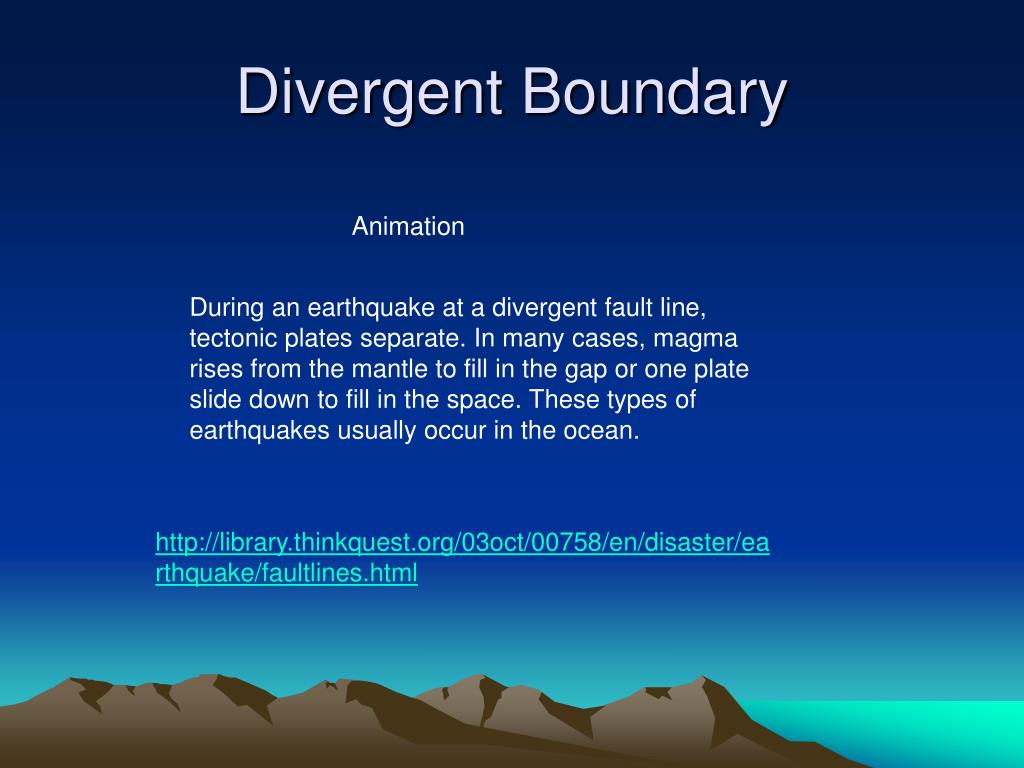 Divergent Boundary

Animation

During an earthquake at a divergent fault line, tectonic plates separate. In many cases, magma rises from the mantle to fill in the gap or one plate slide down to fill in the space. These types of earthquakes usually occur in the ocean.

http://library.thinkquest.org/03oct/00758/en/disaster/earthquake/faultlines.html